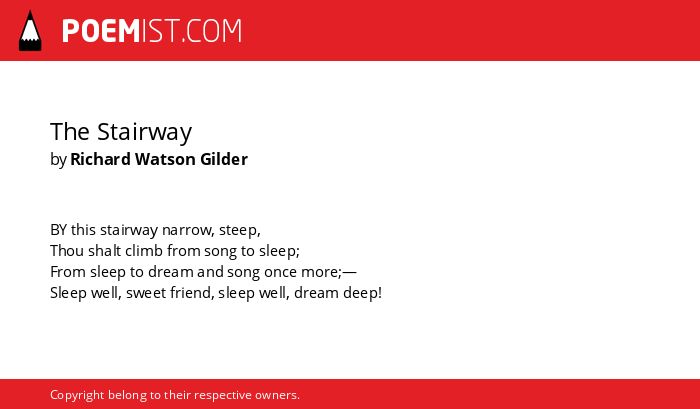 POEMIST.COM

The Stairway
by Richard Watson Gilder

BY this stairway narrow, steep,
Thou shalt climb from song to sleep;
From sleep to dream and song once more;—
Sleep well, sweet friend, sleep well, dream deep!

Copyright belong to their respective owners.